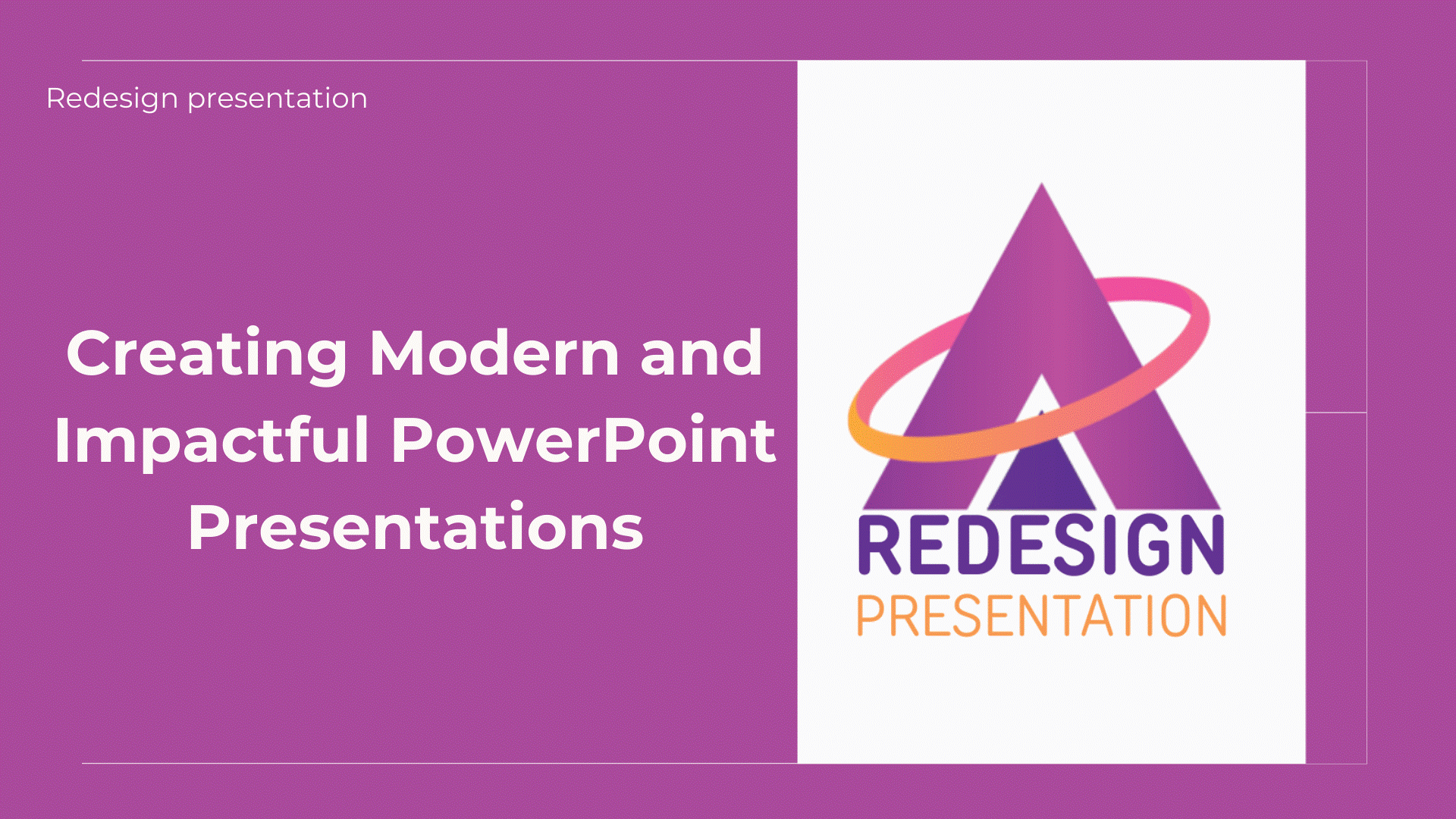 Redesign presentation

Creating Modern and Impactful PowerPoint Presentations

REDESIGN
PRESENTATION